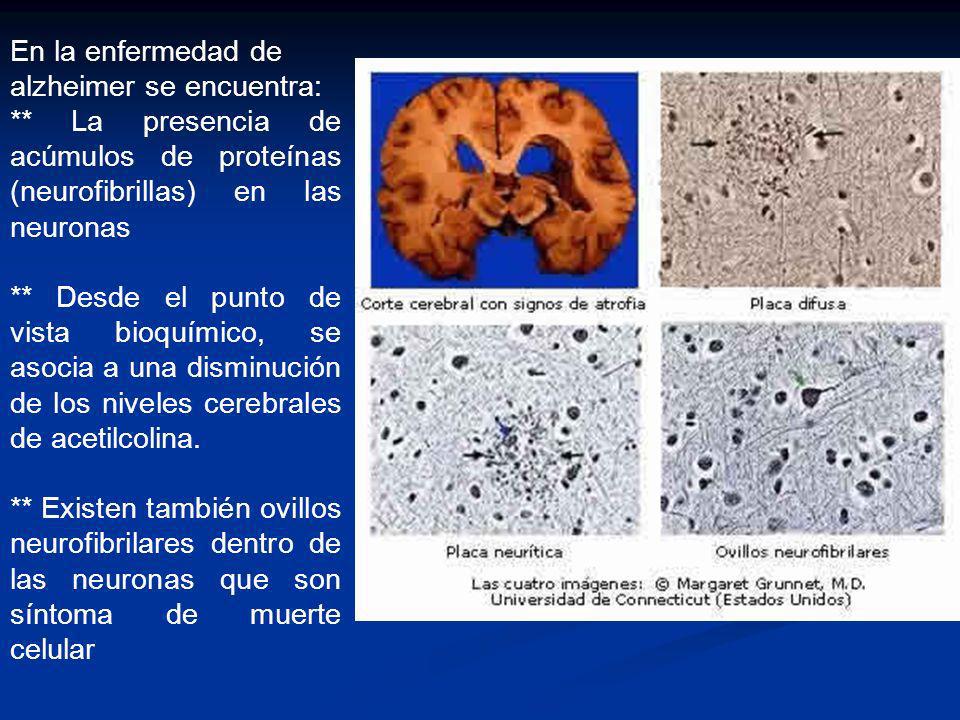 En la enfermedad de alzheimer se encuentra:
** La presencia de acúmulos de proteínas (neurofibrillas) en las neuronas

** Desde el punto de vista bioquímico, se asocia a una disminución de los niveles cerebrales de acetilcolina.

** Existen también ovillos neurofibrilares dentro de las neuronas que son síntoma de muerte celular

Corte cerebral con signos de atrofia

Placa difusa

Placa neurítica

Ovillos neurofibrilares

Las cuatro imágenes: © Margaret Grunnet, M.D. Universidad de Connecticut (Estados Unidos)